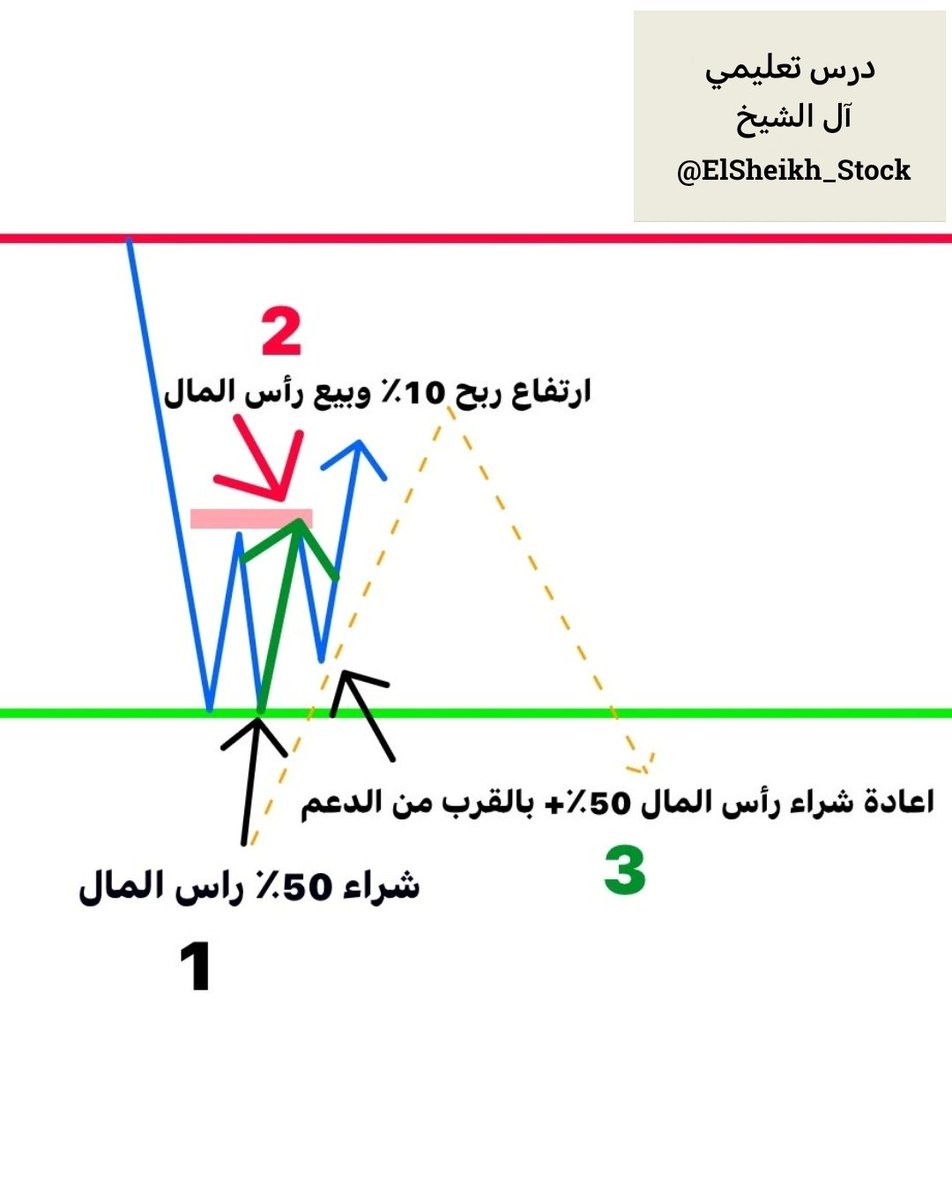 درس تعليمي
آل الشيخ
@ElSheikh_Stock

2

ارتفاع ربح 10٪ وبيع رأس المال

اعادة شراء رأس المال 50٪+ بالقرب من الدعم

3

شراء 50٪ راس المال

1